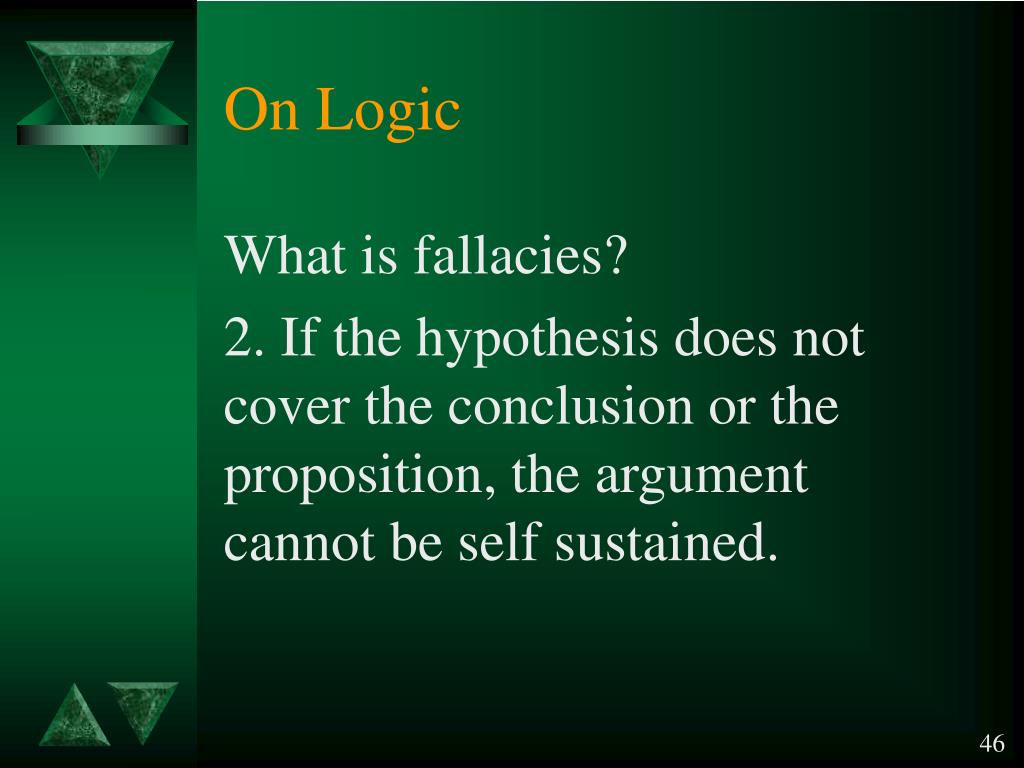 On Logic

What is fallacies?

2. If the hypothesis does not cover the conclusion or the proposition, the argument cannot be self sustained.

46